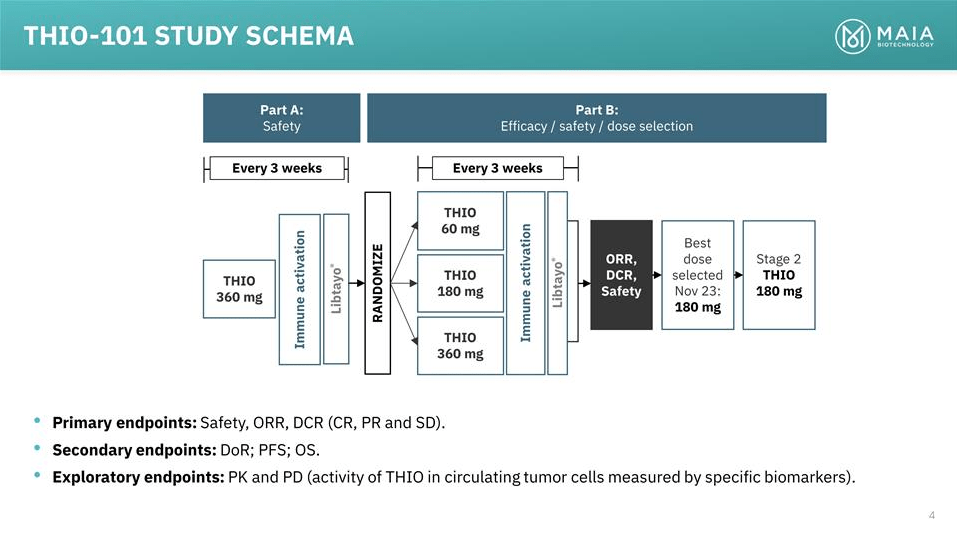 THIO-101 STUDY SCHEMA

MAIA BIOTECHNOLOGY

Part A:
Safety

Part B:
Efficacy / safety / dose selection

Every 3 weeks

Every 3 weeks

THIO
360 mg

Immune activation

Libtayo®

RANDOMIZE

THIO
60 mg

THIO
180 mg

THIO
360 mg

Immune activation

Libtayo®

ORR,
DCR,
Safety

Best
dose
selected
Nov 23:
180 mg

Stage 2
THIO
180 mg

• Primary endpoints: Safety, ORR, DCR (CR, PR and SD).
• Secondary endpoints: DoR; PFS; OS.
• Exploratory endpoints: PK and PD (activity of THIO in circulating tumor cells measured by specific biomarkers).

4